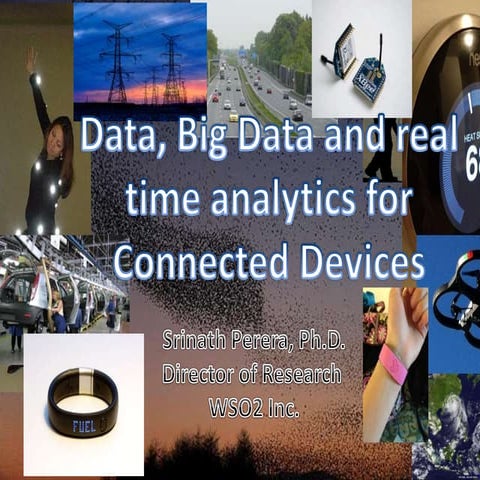 Data, Big Data and real time analytics for Connected Devices

Srinath Perera, Ph.D.
Director of Research
WSO2 Inc.

FUEL

HEAT S
6